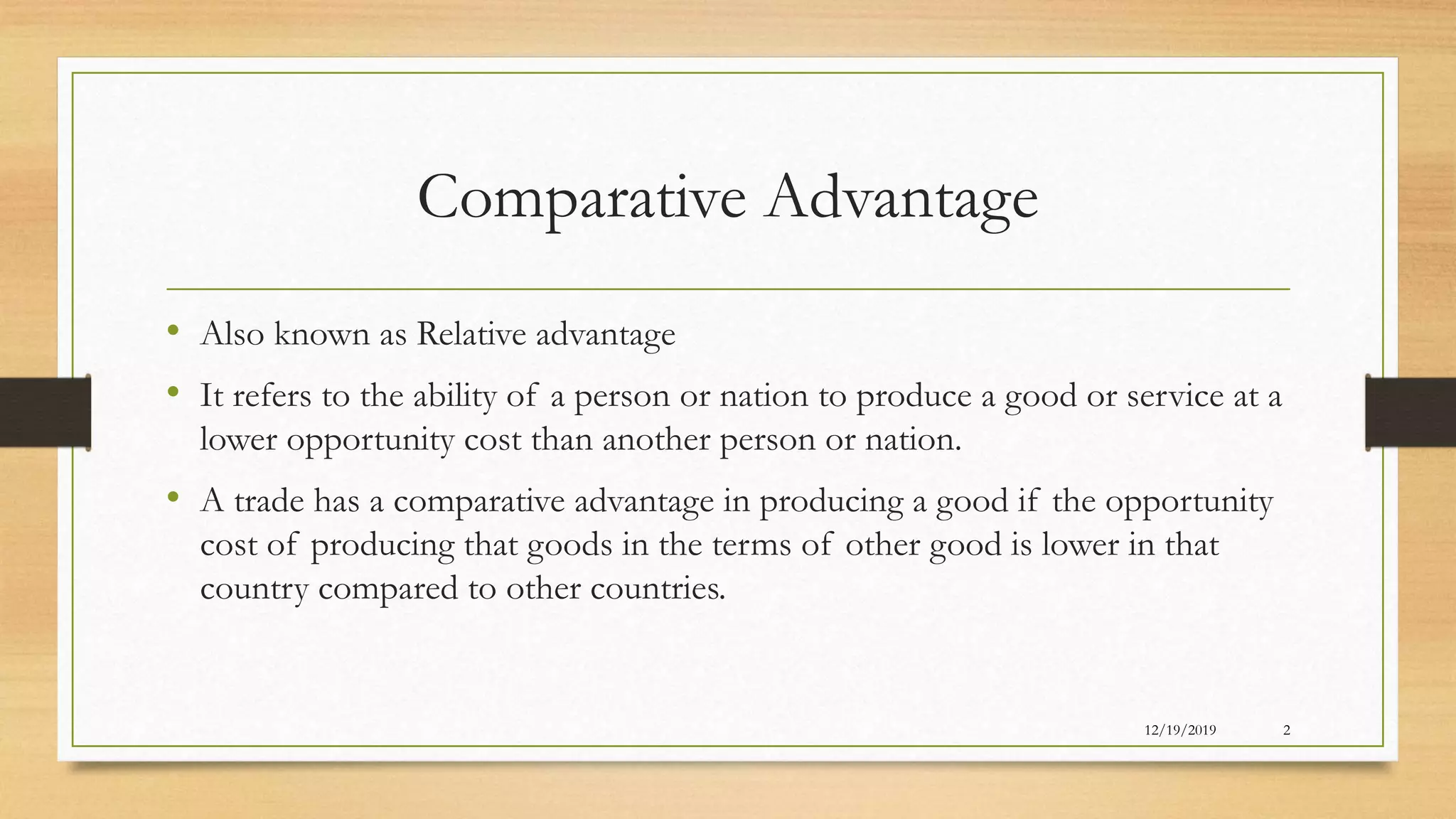 Comparative Advantage

• Also known as Relative advantage

• It refers to the ability of a person or nation to produce a good or service at a lower opportunity cost than another person or nation.

• A trade has a comparative advantage in producing a good if the opportunity cost of producing that goods in the terms of other good is lower in that country compared to other countries.

12/19/2019

2